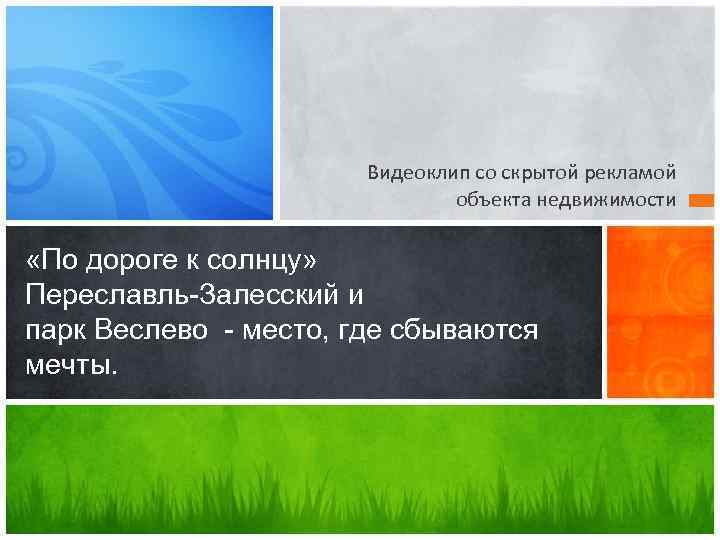 Видеоклип со скрытой рекламой объекта недвижимости

«По дороге к солнцу» Переславль-Залесский и парк Веслево - место, где сбываются мечты.